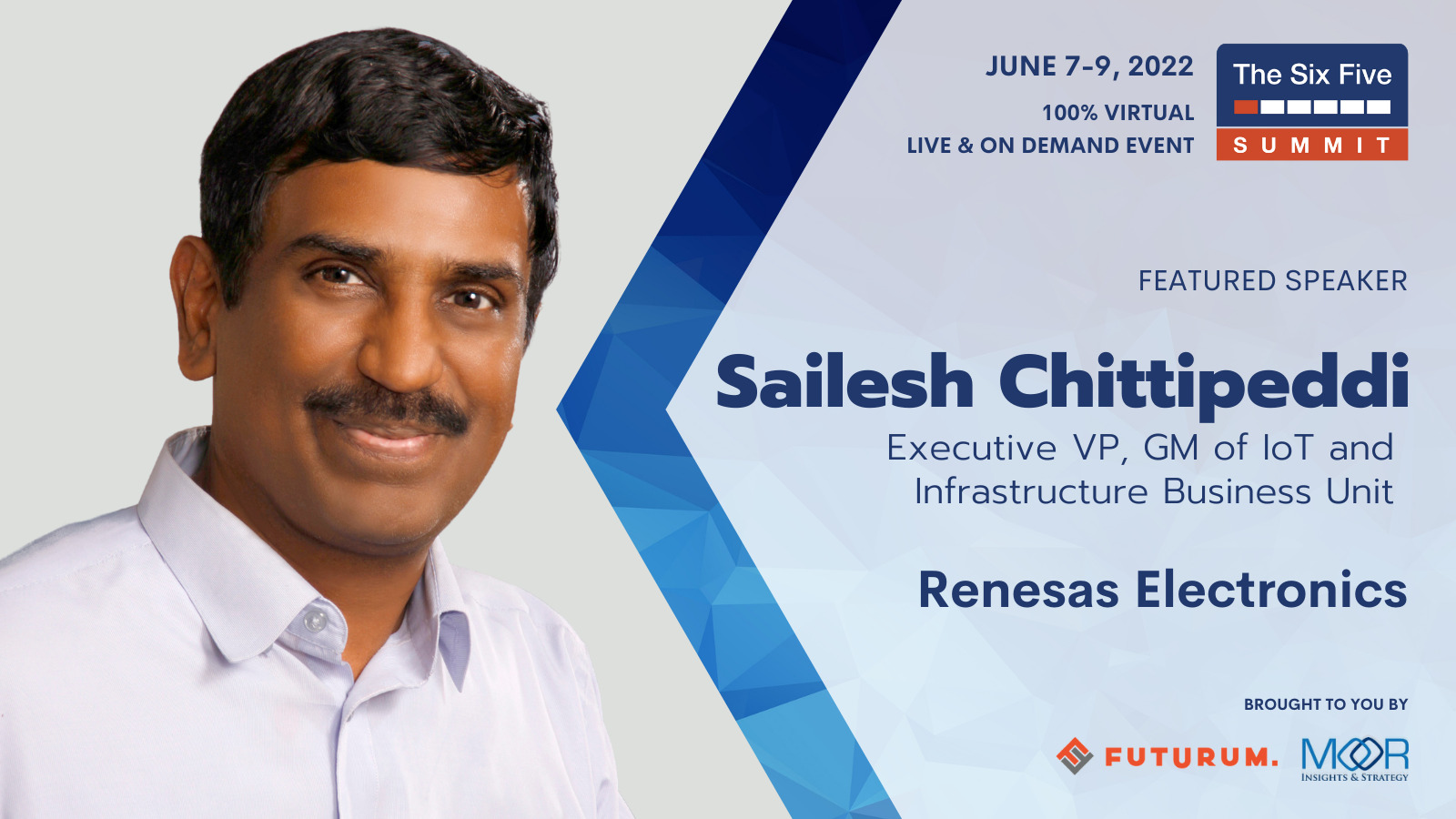 JUNE 7-9, 2022
100% VIRTUAL
LIVE & ON DEMAND EVENT

The Six Five
SUMMIT

FEATURED SPEAKER

Sailesh Chittipeddi
Executive VP, GM of IoT and Infrastructure Business Unit

Renesas Electronics

BROUGHT TO YOU BY

FUTURUM.

MOOR
INSIGHTS & STRATEGY